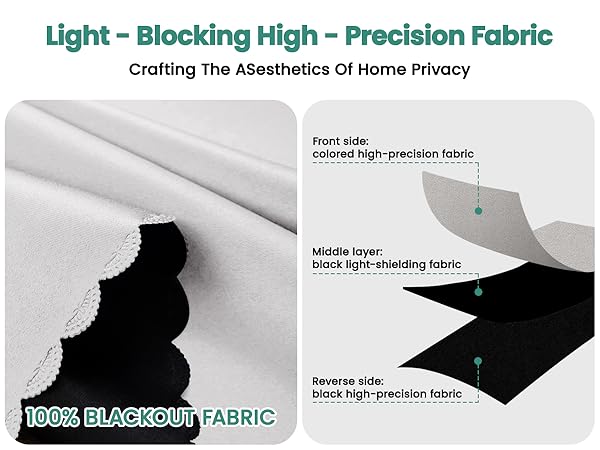 Light - Blocking High - Precision Fabric

Crafting The ASesthetics Of Home Privacy

100% BLACKOUT FABRIC

Front side:
colored high-precision fabric

Middle layer:
black light-shielding fabric

Reverse side:
black high-precision fabric